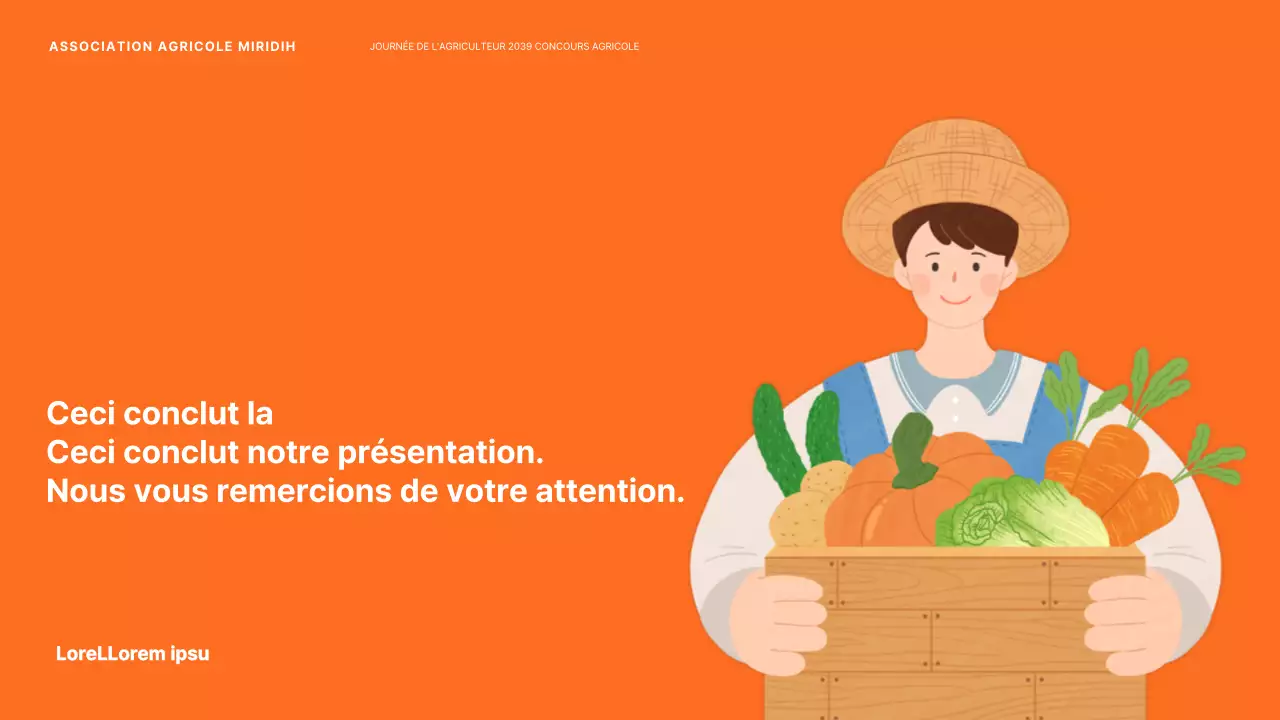 ASSOCIATION AGRICOLE MIRIDIH

JOURNÉE DE L'AGRICULTEUR 2039 CONCOURS AGRICOLE

Ceci conclut la
Ceci conclut notre présentation.
Nous vous remercions de votre attention.

LoreLLorem ipsu